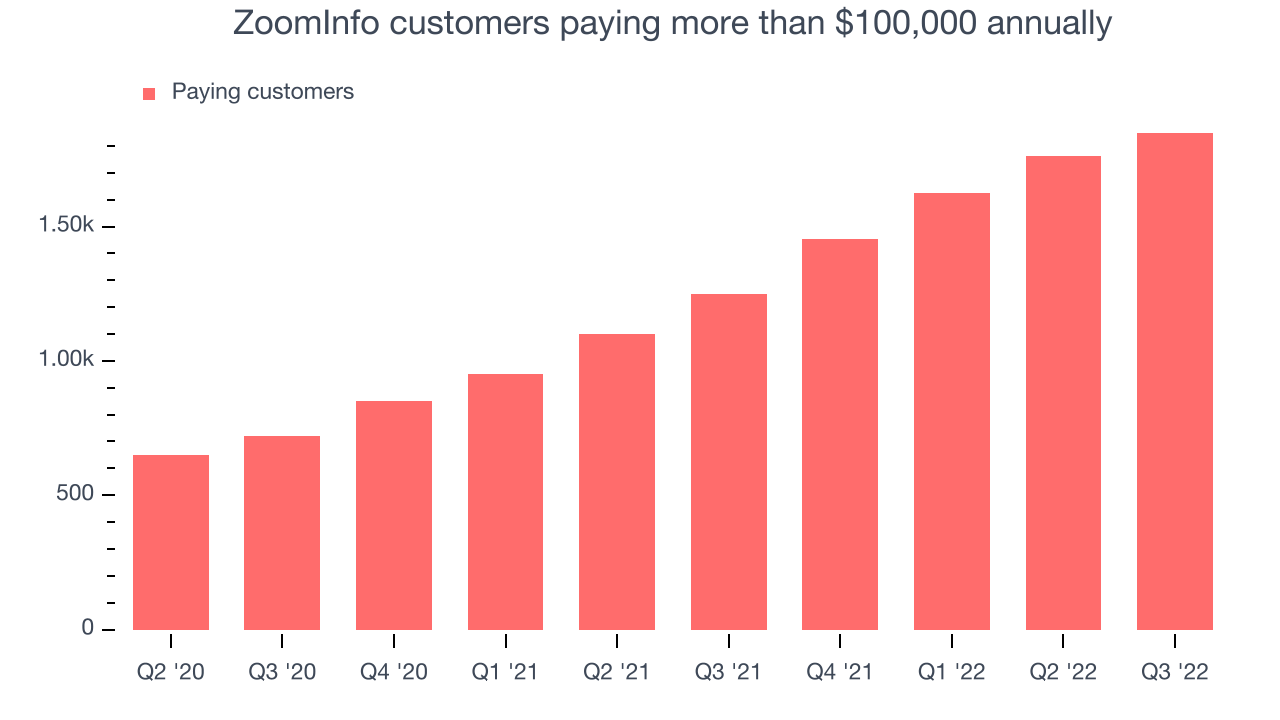 ZoomInfo customers paying more than \$100,000 annually

Paying customers

1.50k
1.00k
500
0

Q2 '20
Q3 '20
Q4 '20
Q1 '21
Q2 '21
Q3 '21
Q4 '21
Q1 '22
Q2 '22
Q3 '22